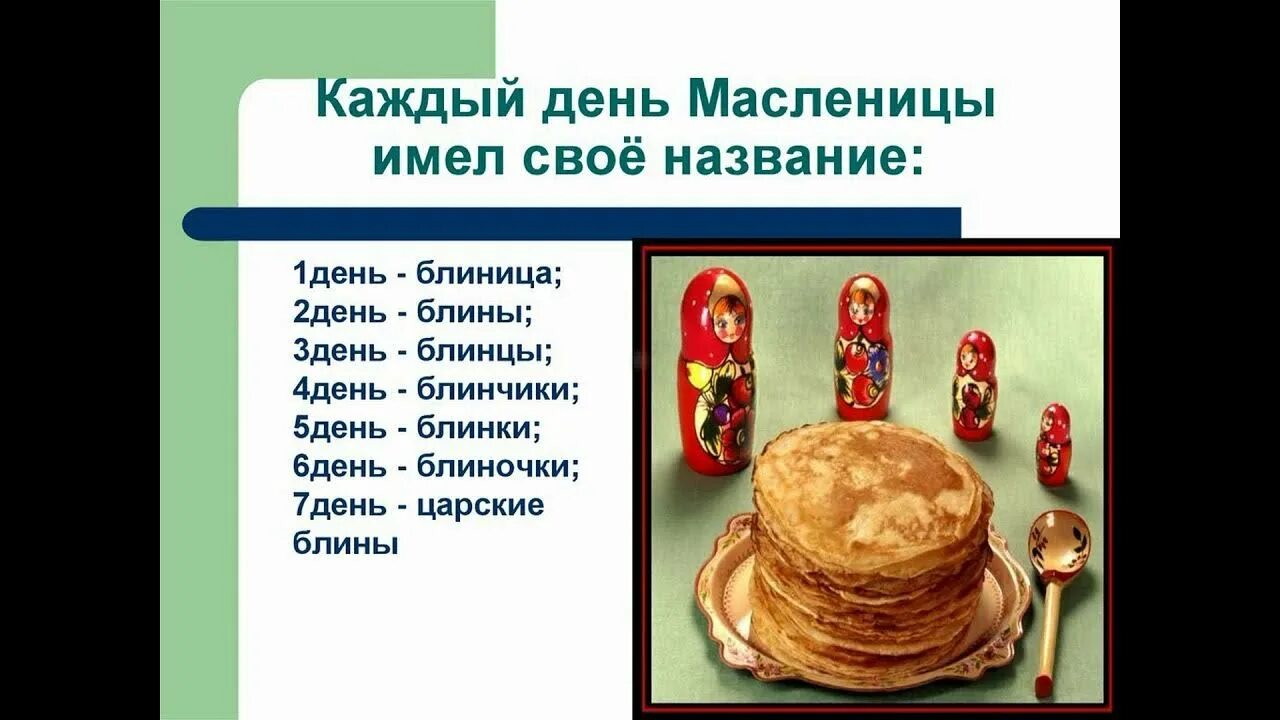 Каждый день Масленицы имел своё название:

1день - блиница;
2день - блины;
3день - блинцы;
4день - блинчики;
5день - блинки;
6день - блиночки;
7день - царские блины